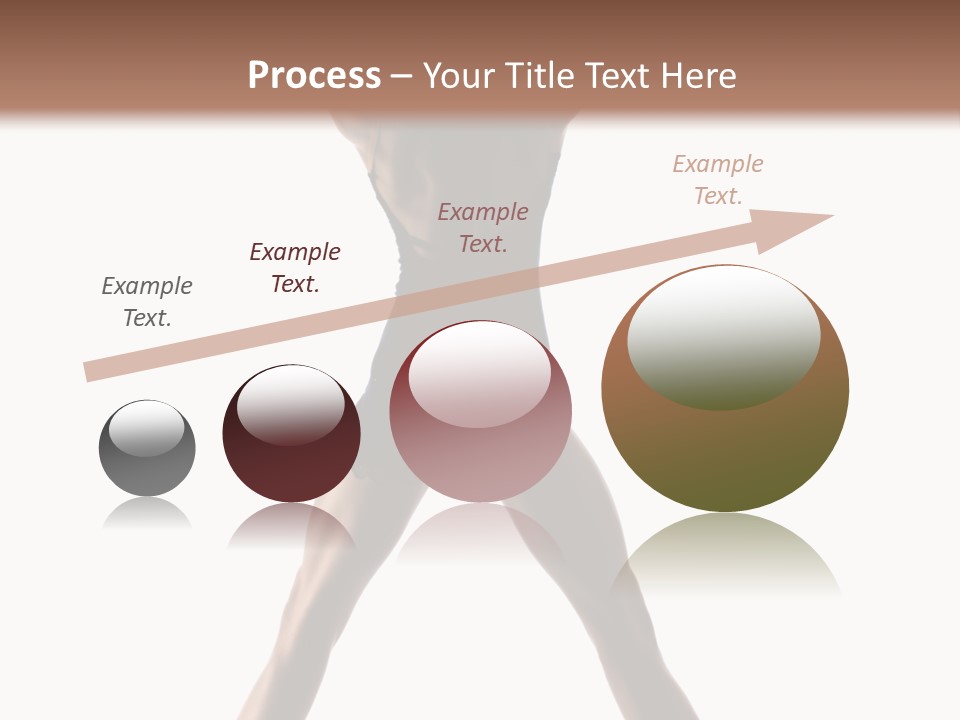 Process – Your Title Text Here

Example Text.

Example Text.

Example Text.

Example Text.